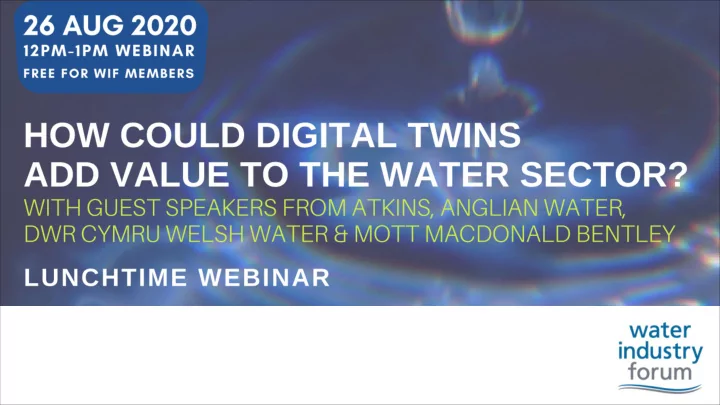 26 AUG 2020
12PM-1PM WEBINAR
FREE FOR WIF MEMBERS

HOW COULD DIGITAL TWINS ADD VALUE TO THE WATER SECTOR?
WITH GUEST SPEAKERS FROM ATKINS, ANGLIAN WATER, DWR CYMRU WELSH WATER & MOTT MACDONALD BENTLEY

LUNCHTIME WEBINAR

water industry forum